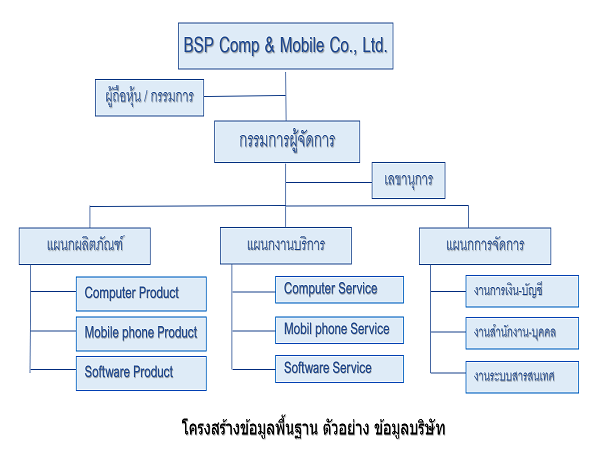 BSP Comp & Mobile Co., Ltd.

ผู้ถือหุ้น / กรรมการ

กรรมการผู้จัดการ

เลขานุการ

แผนกผลิตภัณฑ์

Computer Product

Mobile phone Product

Software Product

แผนกงานบริการ

Computer Service

Mobil phone Service

Software Service

แผนกการจัดการ

งานการเงิน-บัญชี

งานสำนักงาน-บุคคล

งานระบบสารสนเทศ

โครงสร้างข้อมูลพื้นฐาน ตัวอย่าง ข้อมูลบริษัท